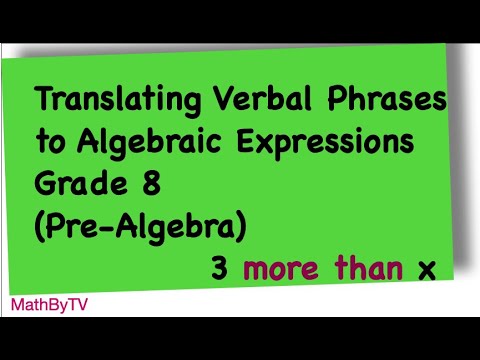 Translating Verbal Phrases to Algebraic Expressions
Grade 8
(Pre-Algebra)

3 more than x

MathByTV